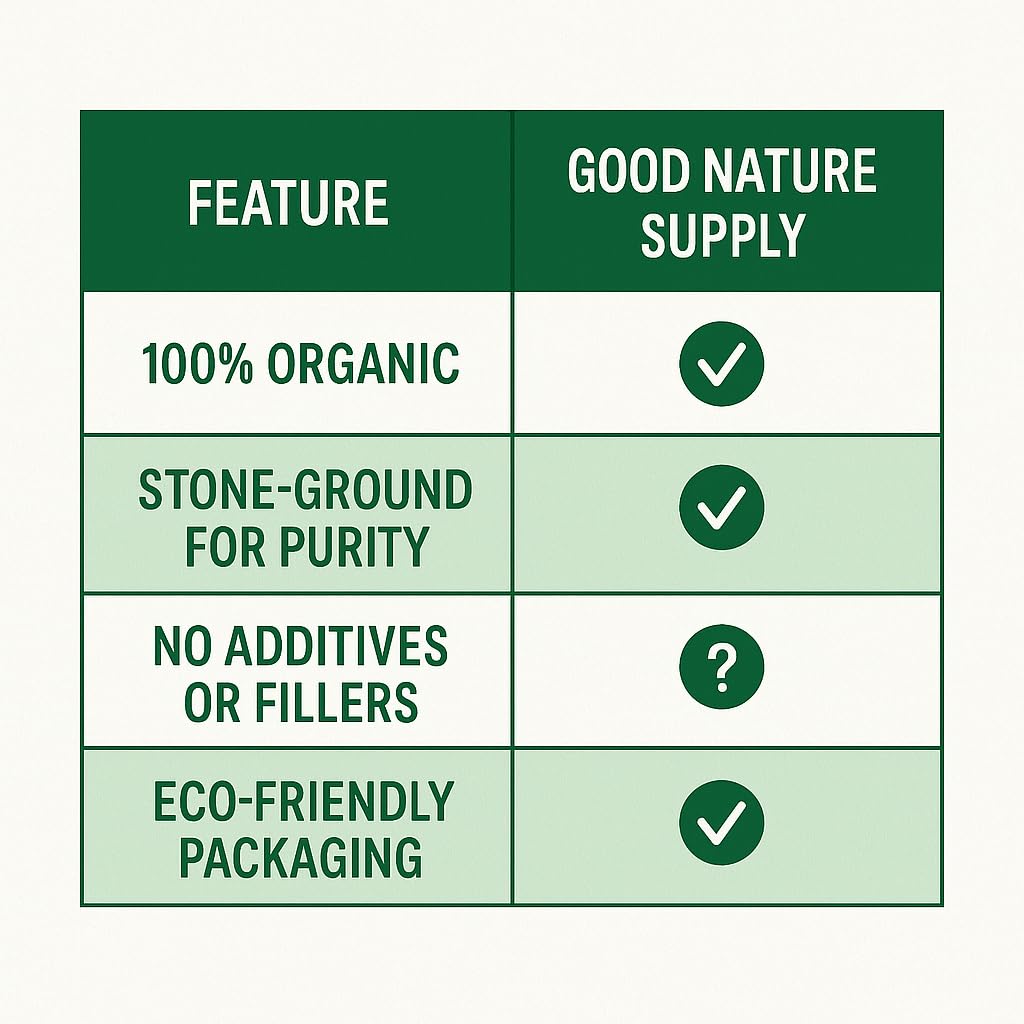 | FEATURE | GOOD NATURE SUPPLY |
|---|---|
| 100% ORGANIC | ✓ |
| STONE-GROUND FOR PURITY | ✓ |
| NO ADDITIVES OR FILLERS | ? |
| ECO-FRIENDLY PACKAGING | ✓ |